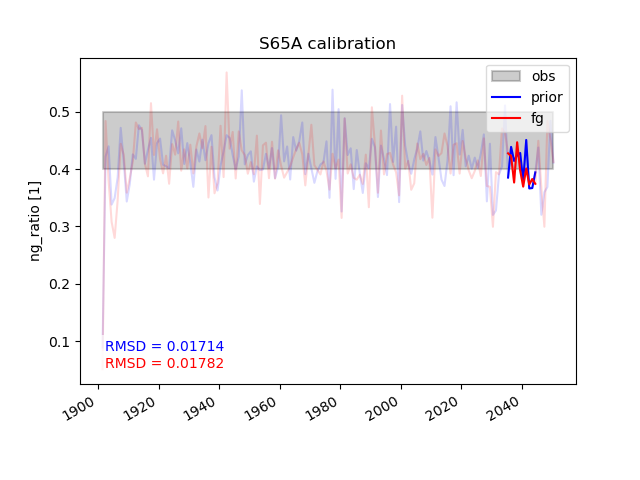 S65A calibration

obs
prior
fg

ng_ratio [1]

0.5
0.4
0.3
0.2
0.1

RMSD = 0.01714
RMSD = 0.01782

1900
1920
1940
1960
1980
2000
2020
2040